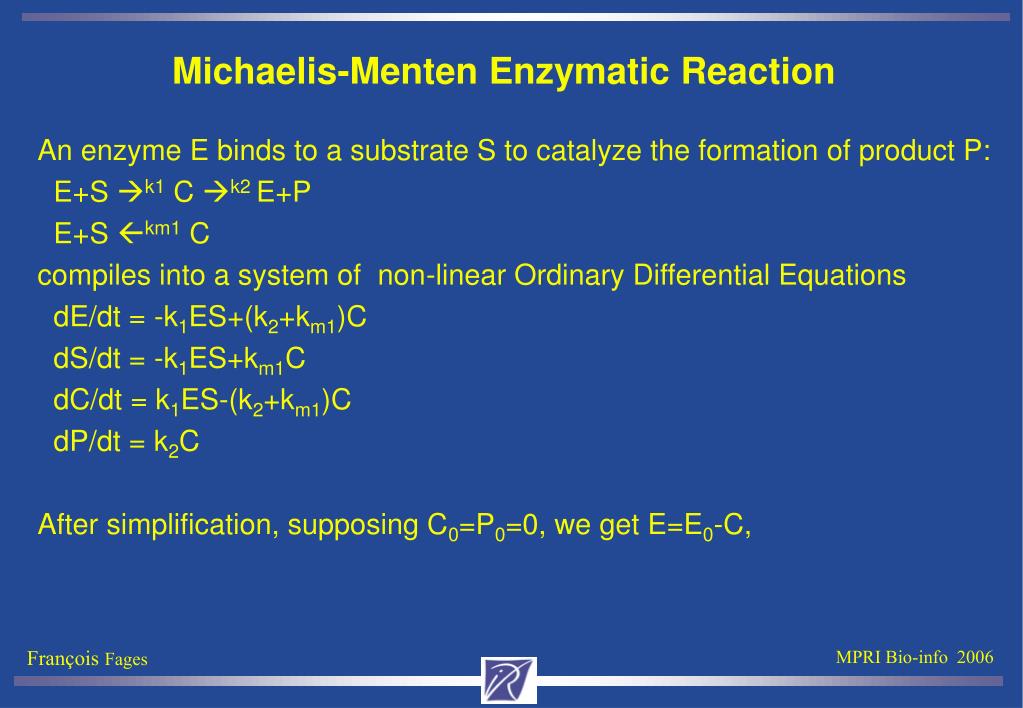 Michaelis-Menten Enzymatic Reaction

An enzyme E binds to a substrate S to catalyze the formation of product P:

$E+S \rightarrow^{k1} C \rightarrow^{k2} E+P$

$E+S \leftarrow^{km1} C$

compiles into a system of non-linear Ordinary Differential Equations

$dE/dt = -k_1ES+(k_2+k_{m1})C$

$dS/dt = -k_1ES+k_{m1}C$

$dC/dt = k_1ES-(k_2+k_{m1})C$

$dP/dt = k_2C$

After simplification, supposing $C_0=P_0=0$, we get $E=E_0-C$,

François Fages

MPRI Bio-info 2006